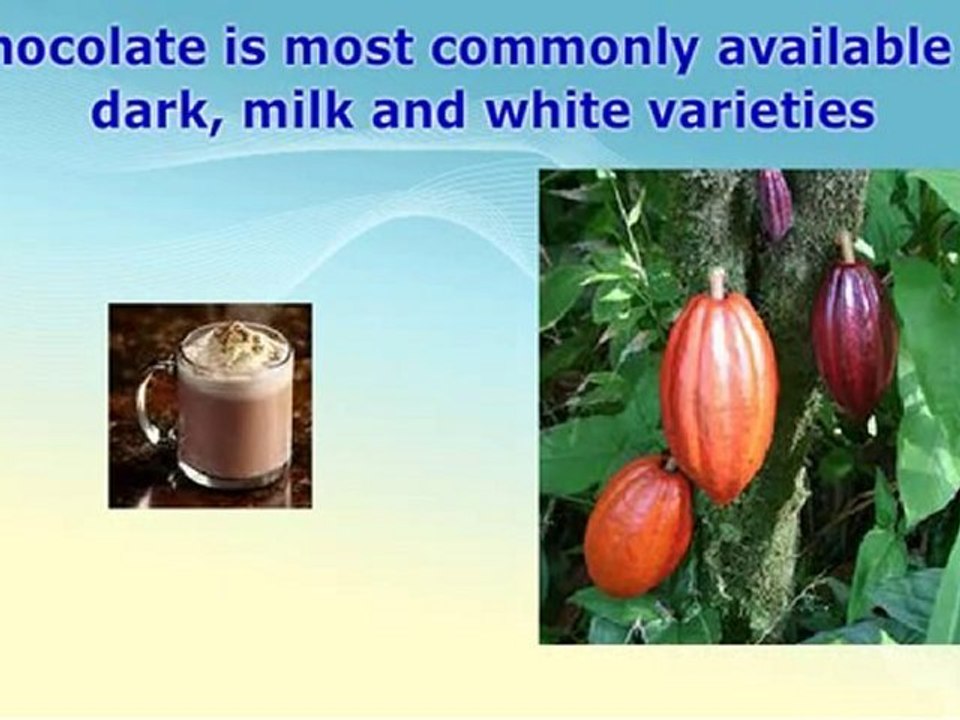 hocolate is most commonly available dark, milk and white varieties